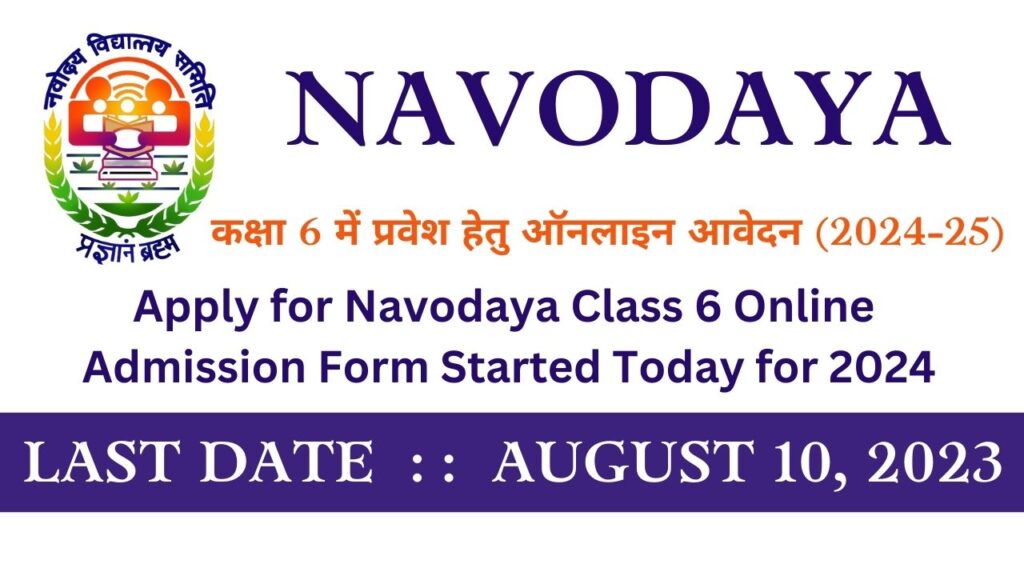 नवोदय विद्यालय समिति

प्रज्ञानं ब्रह्म

NAVODAYA

कक्षा 6 में प्रवेश हेतु ऑनलाइन आवेदन (2024-25)

Apply for Navodaya Class 6 Online Admission Form Started Today for 2024

LAST DATE : : AUGUST 10, 2023